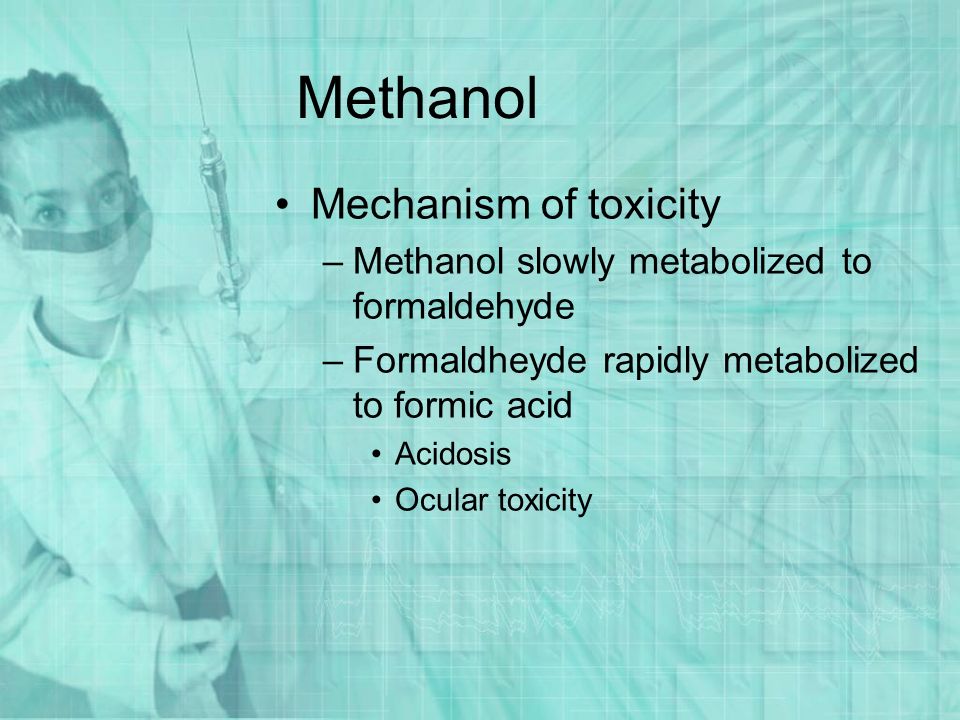 Methanol

• Mechanism of toxicity
– Methanol slowly metabolized to formaldehyde
– Formaldheyde rapidly metabolized to formic acid
• Acidosis
• Ocular toxicity